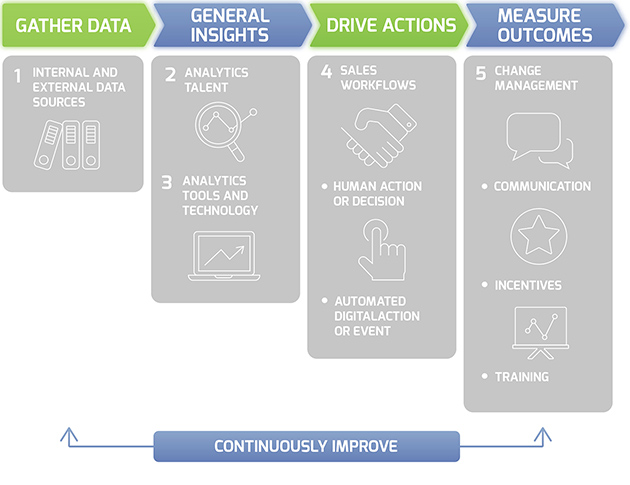 GATHER DATA

GENERAL INSIGHTS

DRIVE ACTIONS

MEASURE OUTCOMES

1 INTERNAL AND EXTERNAL DATA SOURCES

2 ANALYTICS TALENT

3 ANALYTICS TOOLS AND TECHNOLOGY

4 SALES WORKFLOWS

• HUMAN ACTION OR DECISION

• AUTOMATED DIGITALACTION OR EVENT

5 CHANGE MANAGEMENT

• COMMUNICATION

• INCENTIVES

• TRAINING

CONTINUOUSLY IMPROVE